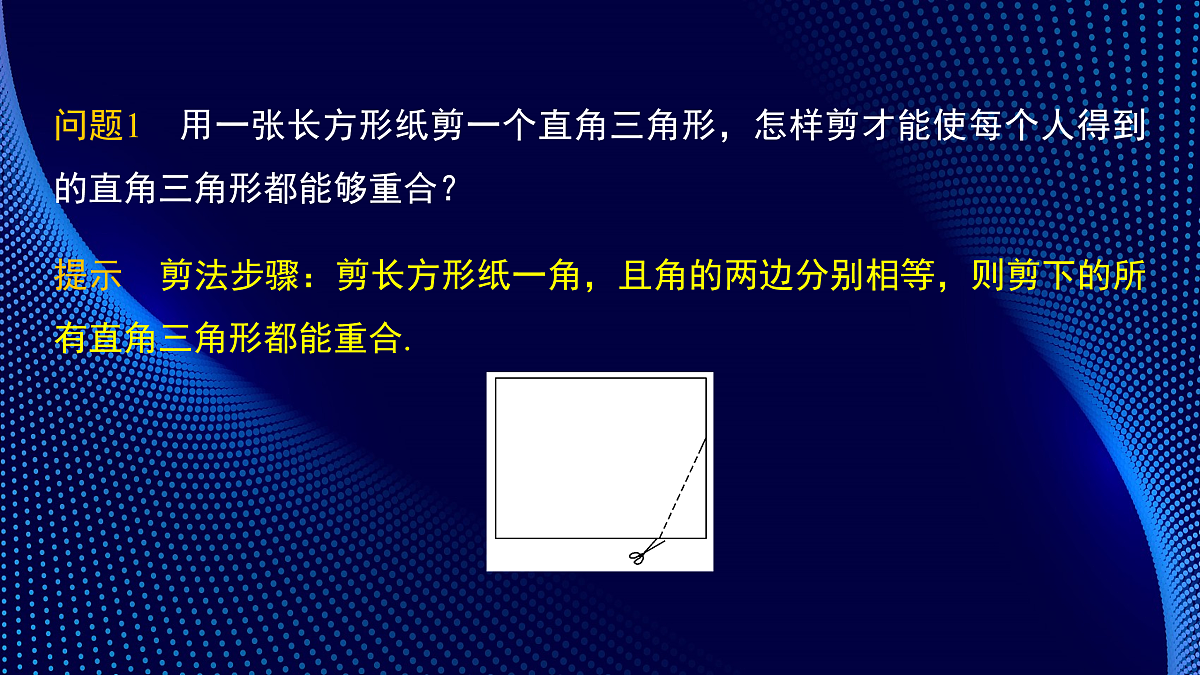 问题1　用一张长方形纸剪一个直角三角形，怎样剪才能使每个人得到的直角三角形都能够重合？

提示　剪法步骤：剪长方形纸一角，且角的两边分别相等，则剪下的所有直角三角形都能重合.